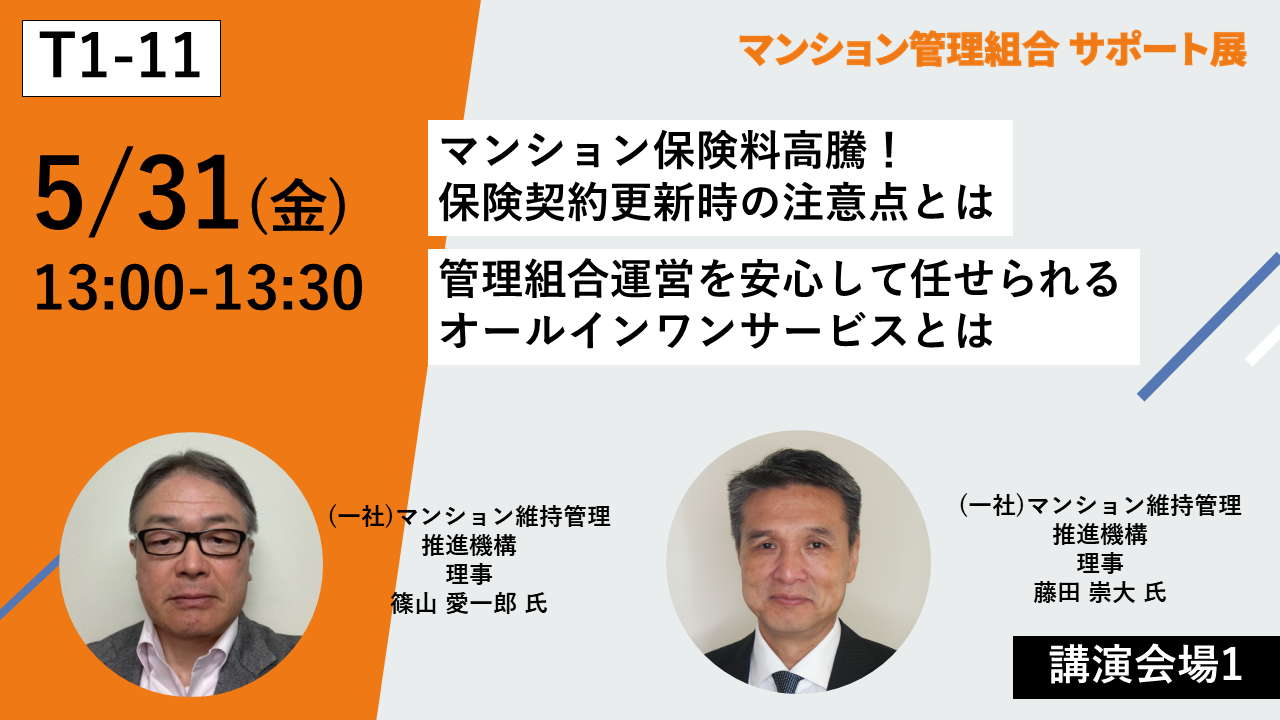 T1-11

マンション管理組合 サポート展

5/31(金)
13:00-13:30

マンション保険料高騰！
保険契約更新時の注意点とは

管理組合運営を安心して任せられる
オールインワンサービスとは

(一社)マンション維持管理
推進機構
理事
篠山 愛一郎 氏

(一社)マンション維持管理
推進機構
理事
藤田 崇大 氏

講演会場1